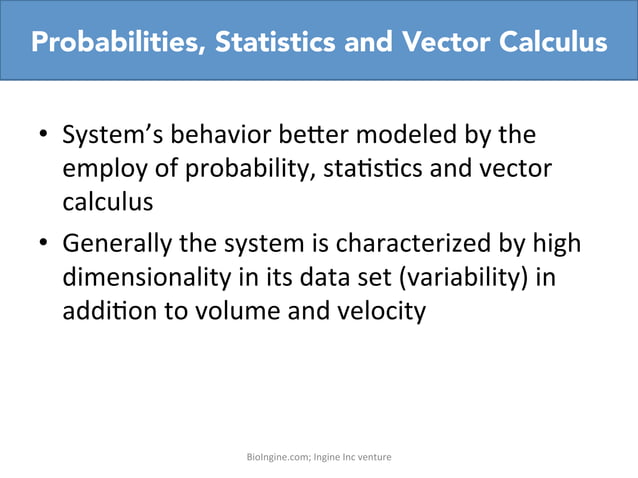 Probabilities, Statistics and Vector Calculus

• System's behavior better modeled by the employ of probability, statistics and vector calculus

• Generally the system is characterized by high dimensionality in its data set (variability) in addition to volume and velocity

BioIngine.com; Ingine Inc venture